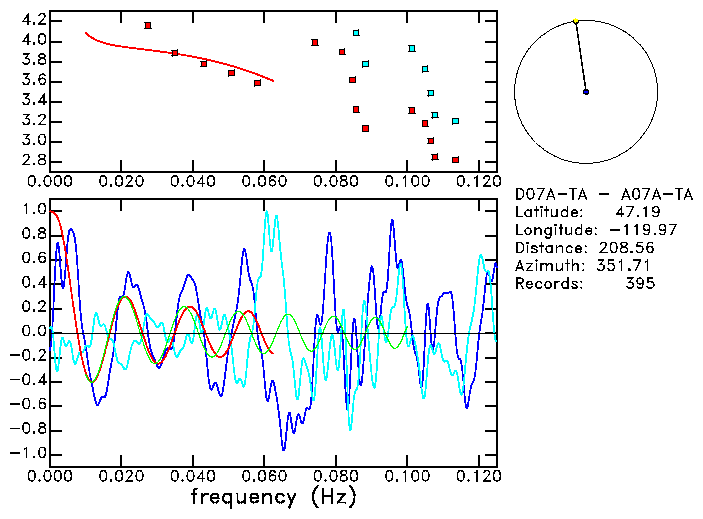 4.2
4.0
3.8
3.6
3.4
3.2
3.0
2.8
0.000 0.020 0.040 0.060 0.080 0.100 0.120

D07A-TA - A07A-TA
Latitude: 47.19
Longitude: -119.97
Distance: 208.56
Azimuth: 351.71
Records: 395

1.0
0.8
0.6
0.4
0.2
0.0
-0.2
-0.4
-0.6
-0.8
-1.0
0.000 0.020 0.040 0.060 0.080 0.100 0.120
frequency (Hz)